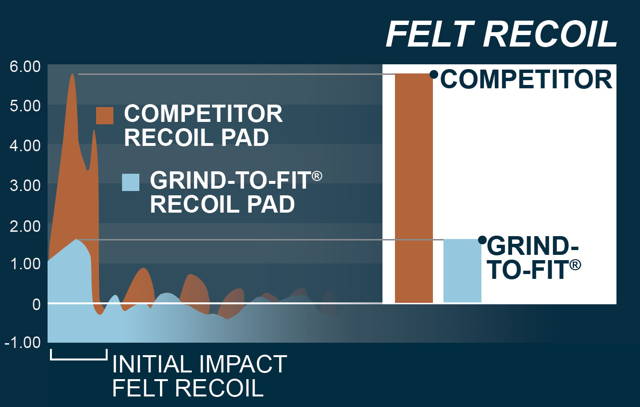 FELT RECOIL

6.00
5.00
4.00
3.00
2.00
1.00
0
-1.00

COMPETITOR RECOIL PAD

GRIND-TO-FIT® RECOIL PAD

COMPETITOR

GRIND-TO-FIT®

INITIAL IMPACT FELT RECOIL